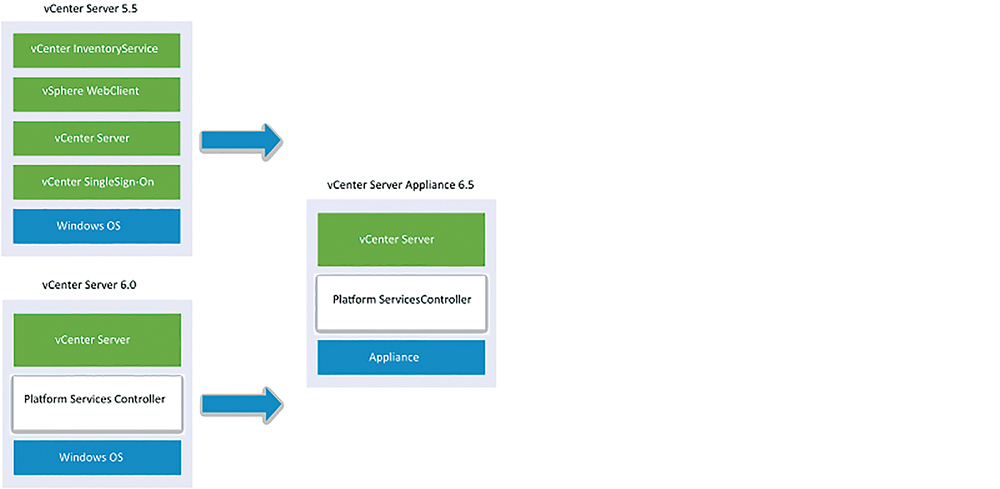 vCenter Server 5.5

vCenter InventoryService

vSphere WebClient

vCenter Server

vCenter SingleSign-On

Windows OS

vCenter Server 6.0

vCenter Server

Platform Services Controller

Windows OS

vCenter Server Appliance 6.5

vCenter Server

Platform ServicesController

Appliance